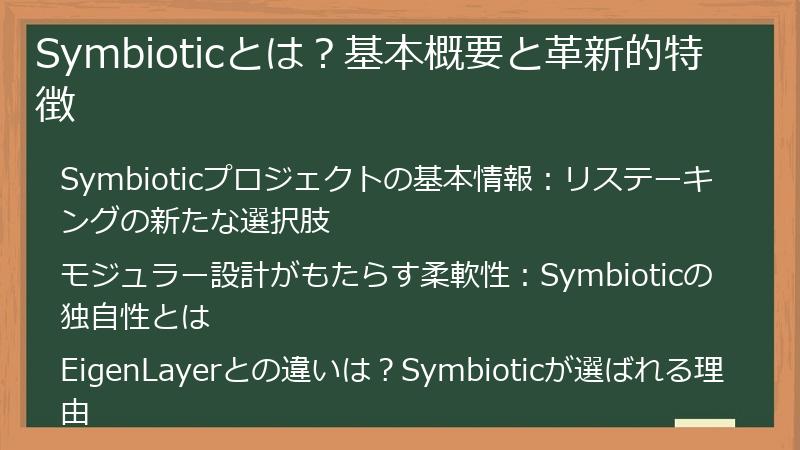 Symbioticとは？基本概要と革新的特徴

Symbioticプロジェクトの基本情報：リステーキングの新たな選択肢

モジュラー設計がもたらす柔軟性：Symbioticの独自性とは

EigenLayerとの違いは？Symbioticが選ばれる理由